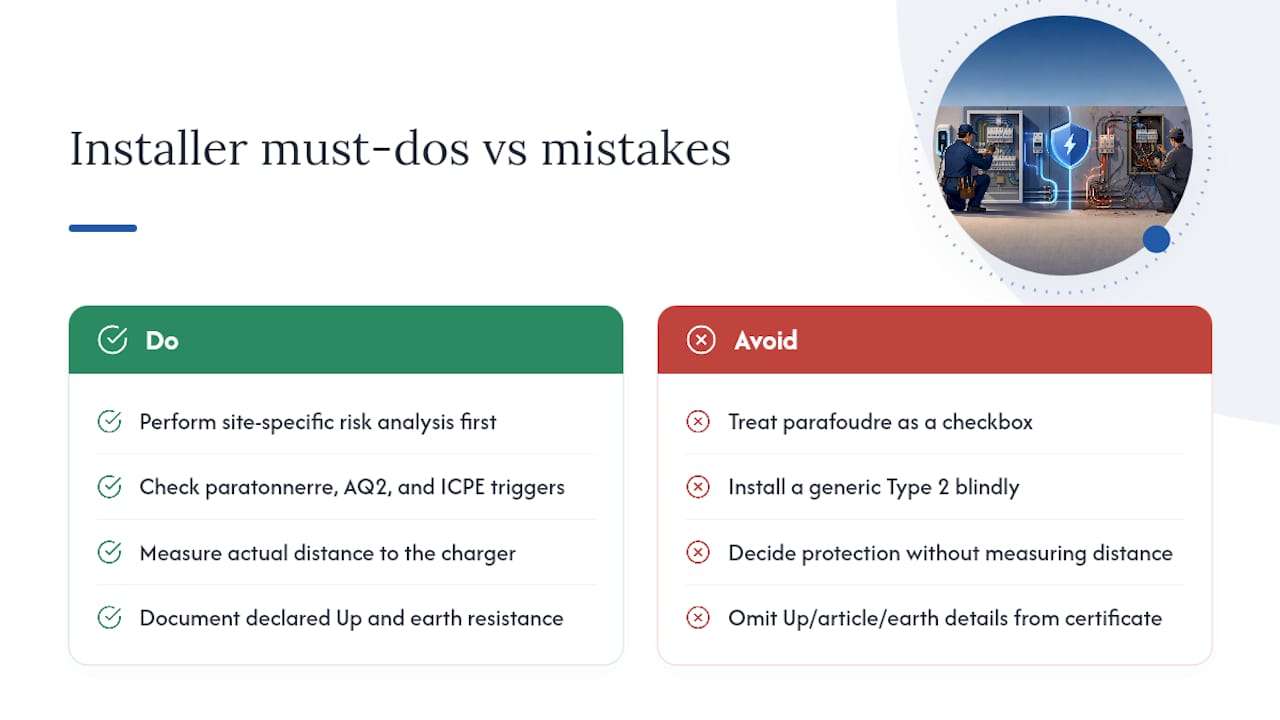 Installer must-dos vs mistakes

Do

Perform site-specific risk analysis first

Check paratonnerre, AQ2, and ICPE triggers

Measure actual distance to the charger

Document declared Up and earth resistance

Avoid

Treat parafoudre as a checkbox

Install a generic Type 2 blindly

Decide protection without measuring distance

Omit Up/article/earth details from certificate